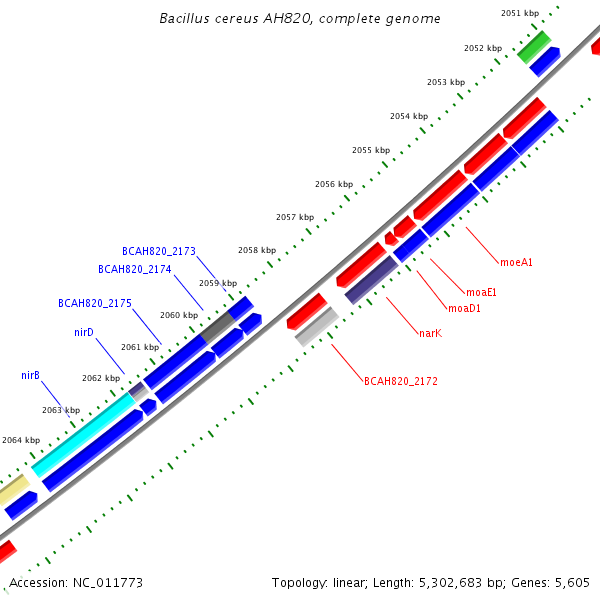 Bacillus cereus AH820, complete genome

2051 kbp
2052 kbp
2053 kbp
2054 kbp
2055 kbp
2056 kbp
2057 kbp
2058 kbp
2059 kbp
2060 kbp
2061 kbp
2062 kbp
2063 kbp
2064 kbp

BCAH820_2173
BCAH820_2174
BCAH820_2175
nirD
nirB

moeA1
moaE1
moaD1
narK
BCAH820_2172

Accession: NC_011773

Topology: linear; Length: 5,302,683 bp; Genes: 5,605